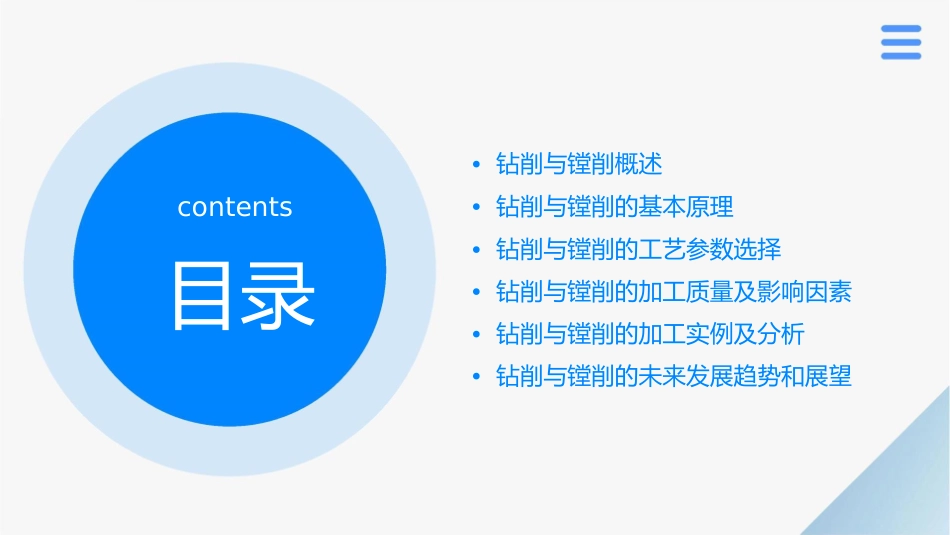 contents

目录

• 钻削与镗削概述
• 钻削与镗削的基本原理
• 钻削与镗削的工艺参数选择
• 钻削与镗削的加工质量及影响因素
• 钻削与镗削的加工实例及分析
• 钻削与镗削的未来发展趋势和展望